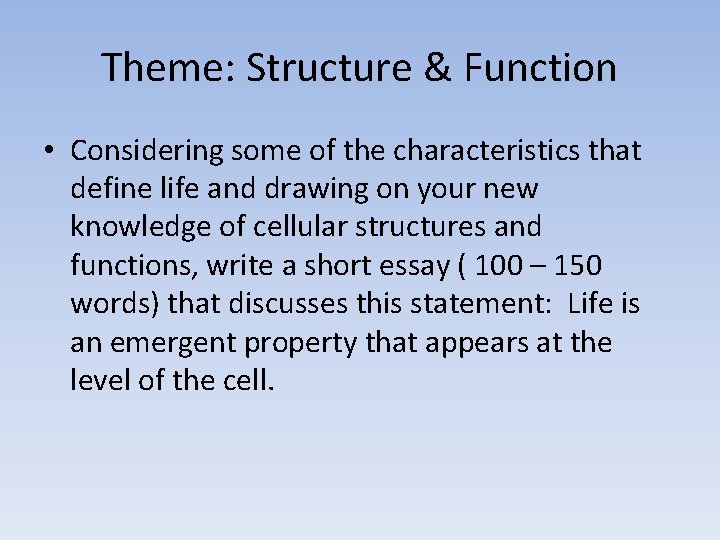 Theme: Structure & Function

• Considering some of the characteristics that define life and drawing on your new knowledge of cellular structures and functions, write a short essay ( 100 – 150 words) that discusses this statement:  Life is an emergent property that appears at the level of the cell.